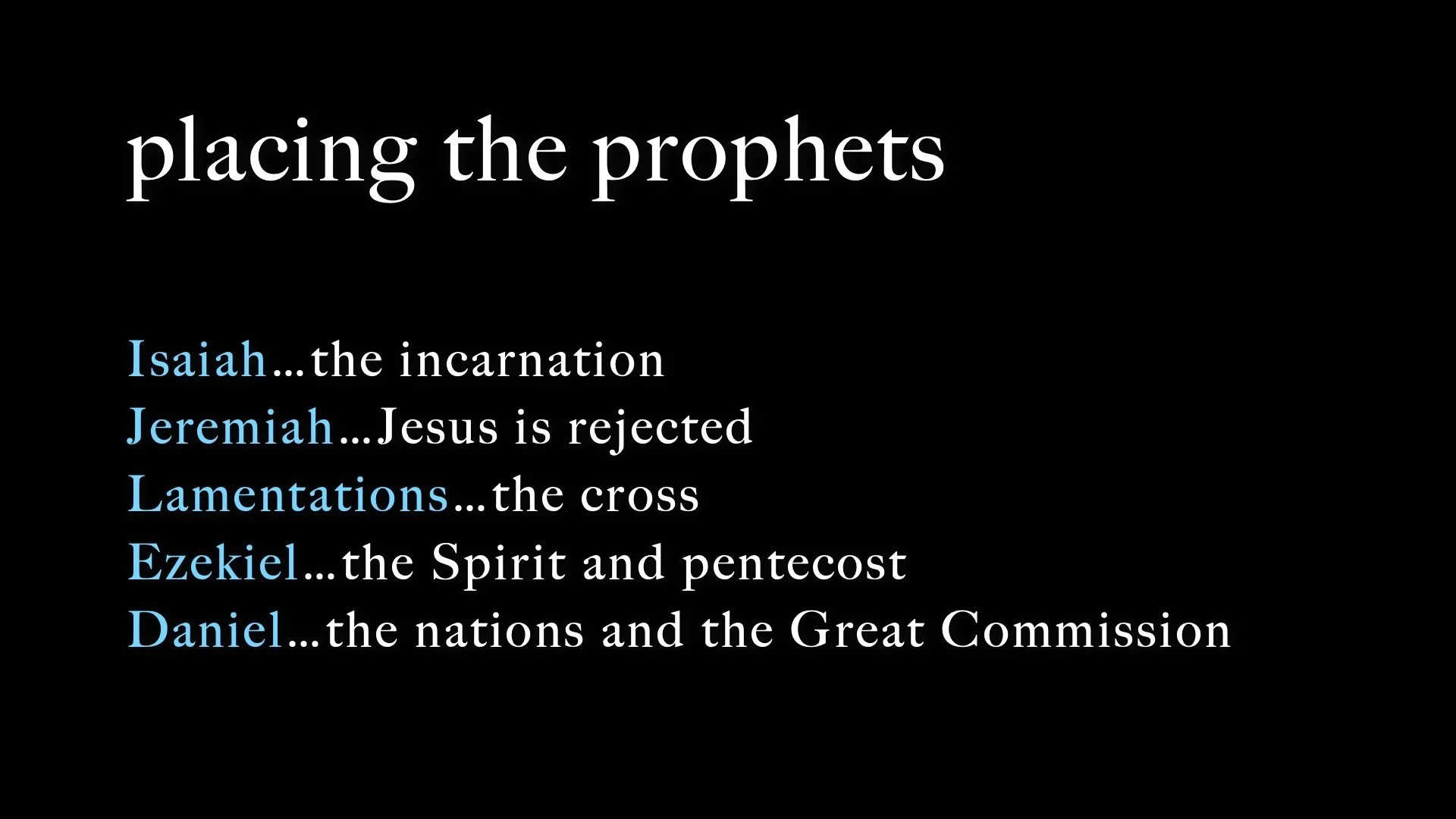 placing the prophets

Isaiah…the incarnation
Jeremiah…Jesus is rejected
Lamentations…the cross
Ezekiel…the Spirit and pentecost
Daniel…the nations and the Great Commission